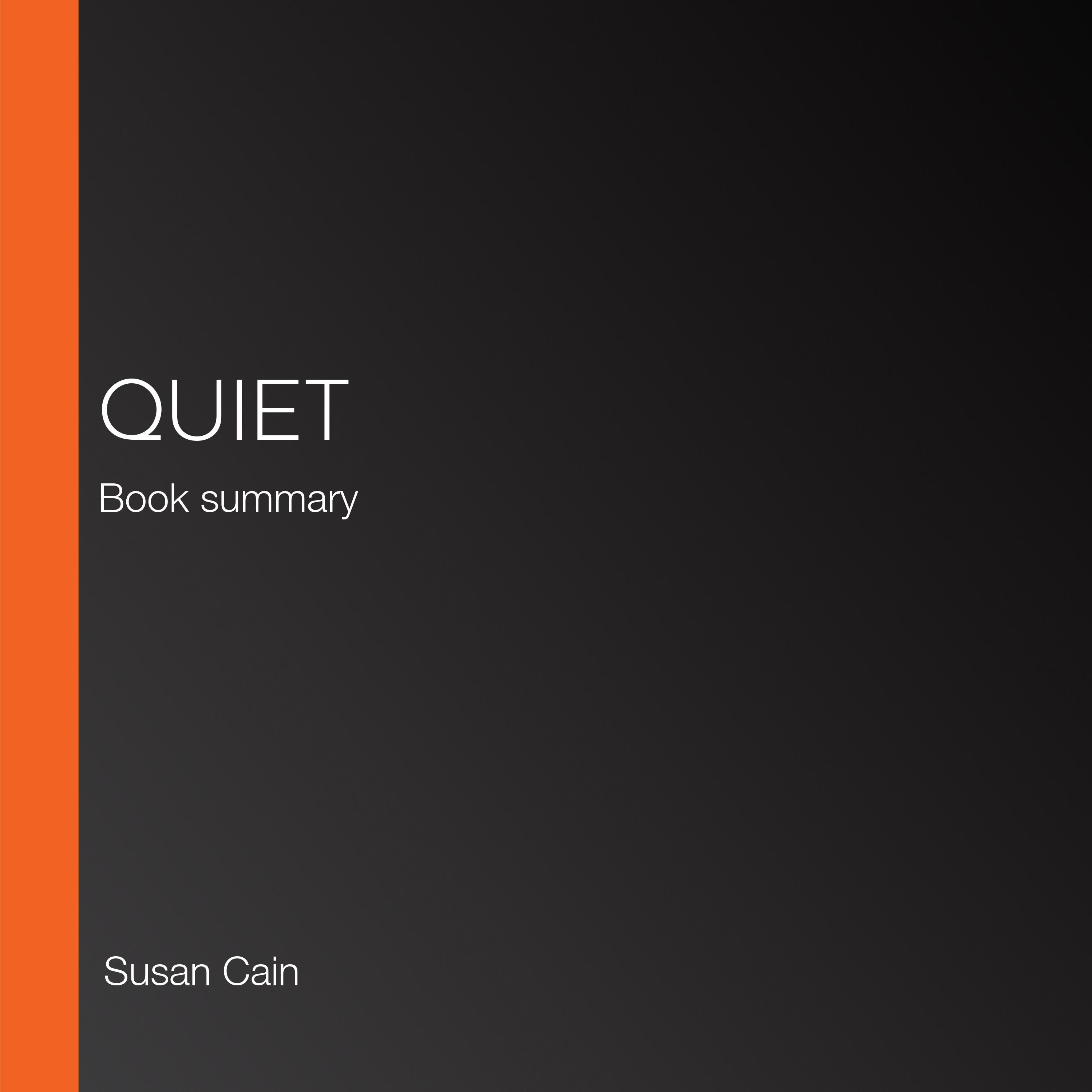 QUIET

Book summary

Susan Cain